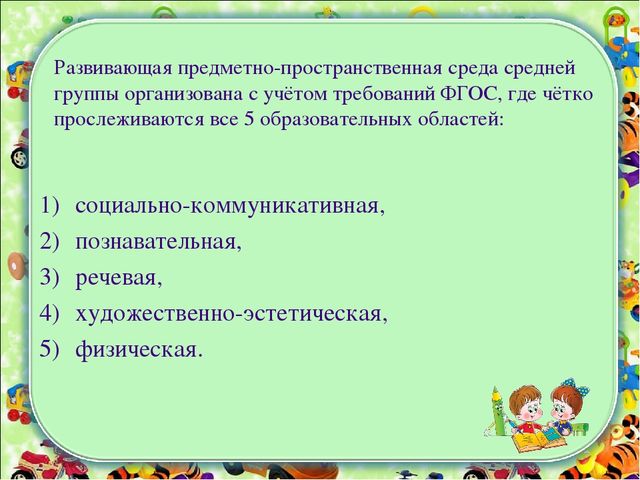 Развивающая предметно-пространственная среда средней группы организована с учётом требований ФГОС, где чётко прослеживаются все 5 образовательных областей:

1) социально-коммуникативная,
2) познавательная,
3) речевая,
4) художественно-эстетическая,
5) физическая.